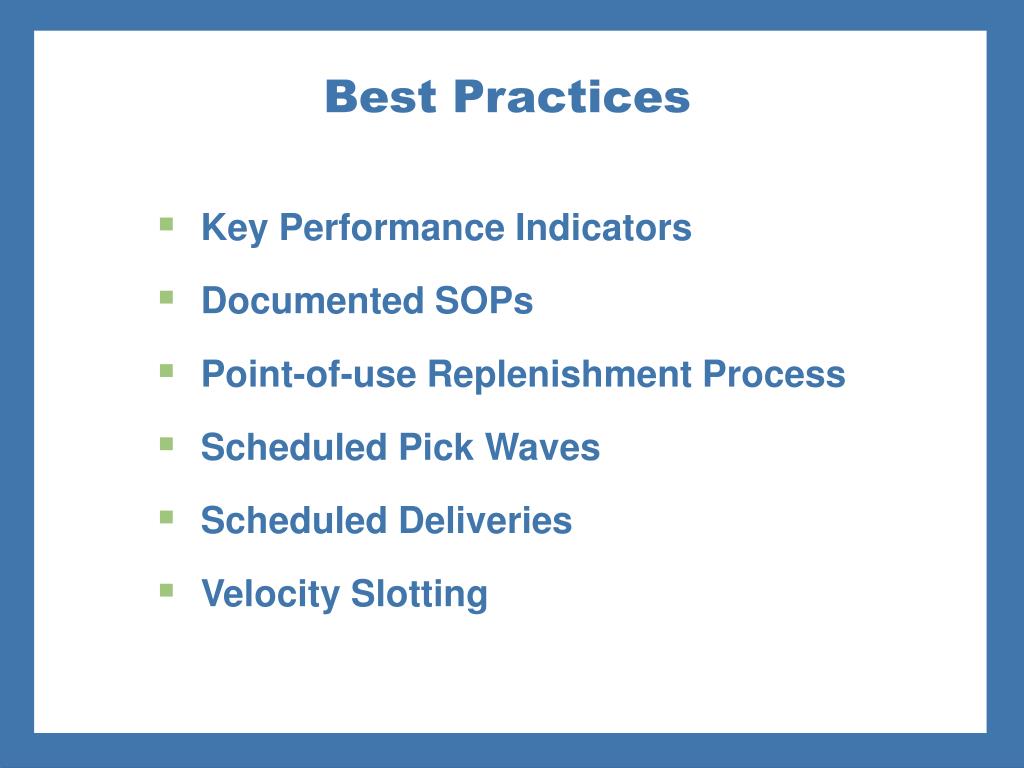 Best Practices

- Key Performance Indicators
- Documented SOPs
- Point-of-use Replenishment Process
- Scheduled Pick Waves
- Scheduled Deliveries
- Velocity Slotting